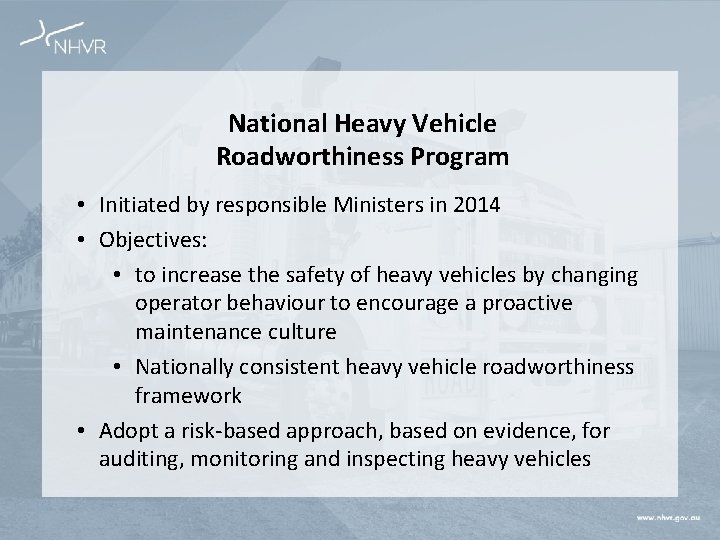 NHVR

National Heavy Vehicle Roadworthiness Program

• Initiated by responsible Ministers in 2014
• Objectives:
  • to increase the safety of heavy vehicles by changing operator behaviour to encourage a proactive maintenance culture
  • Nationally consistent heavy vehicle roadworthiness framework
• Adopt a risk-based approach, based on evidence, for auditing, monitoring and inspecting heavy vehicles

www.nhvr.gov.au